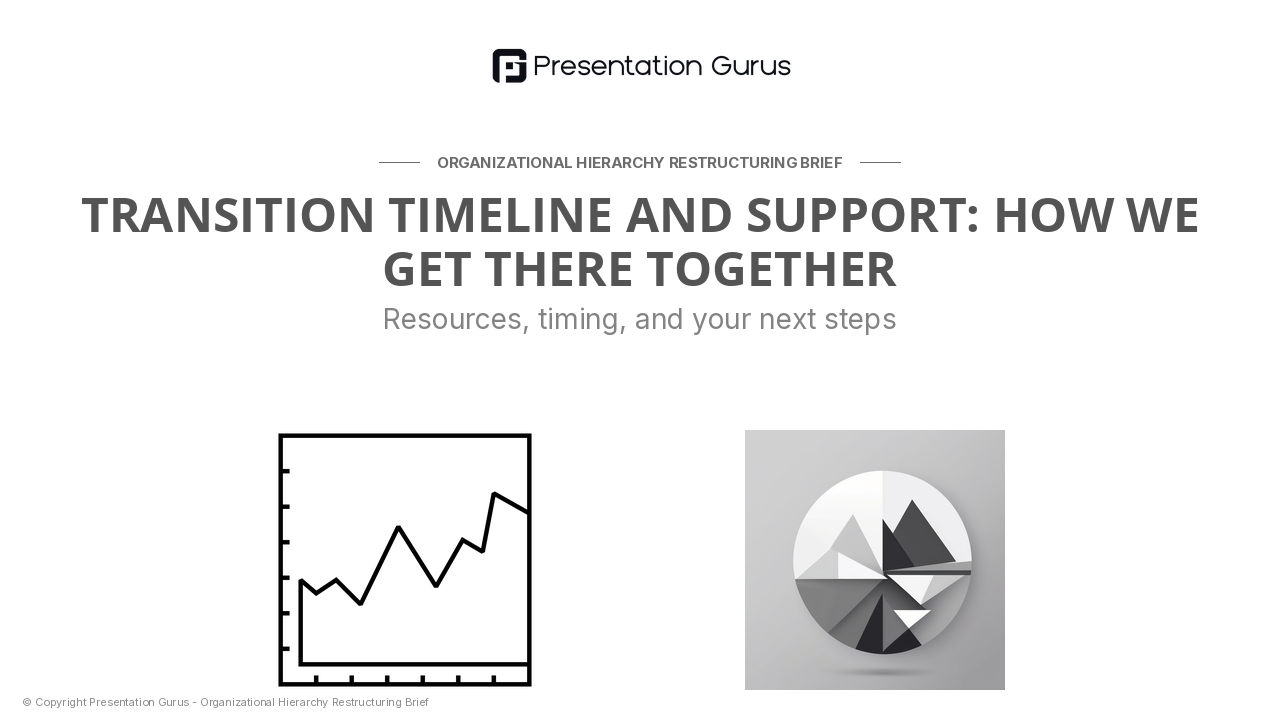 Presentation Gurus

ORGANIZATIONAL HIERARCHY RESTRUCTURING BRIEF

TRANSITION TIMELINE AND SUPPORT: HOW WE GET THERE TOGETHER

Resources, timing, and your next steps

© Copyright Presentation Gurus - Organizational Hierarchy Restructuring Brief